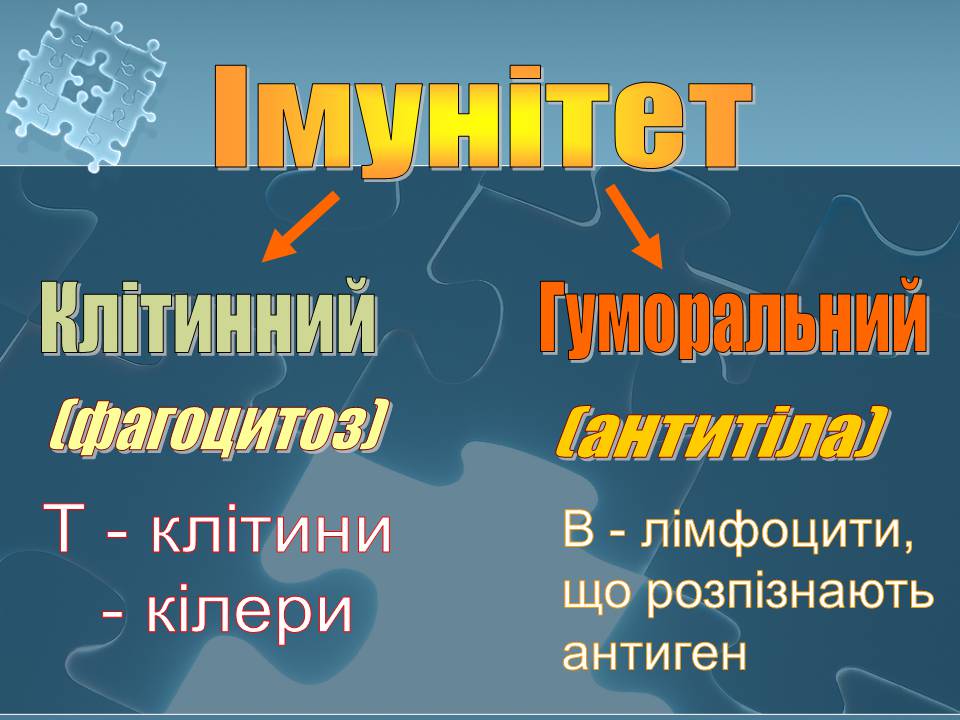 Імунітет

Клітинний

(фагоцитоз)

Т - клітини - кілери

Гуморальний

(антитіла)

В - лімфоцити, що розпізнають антиген